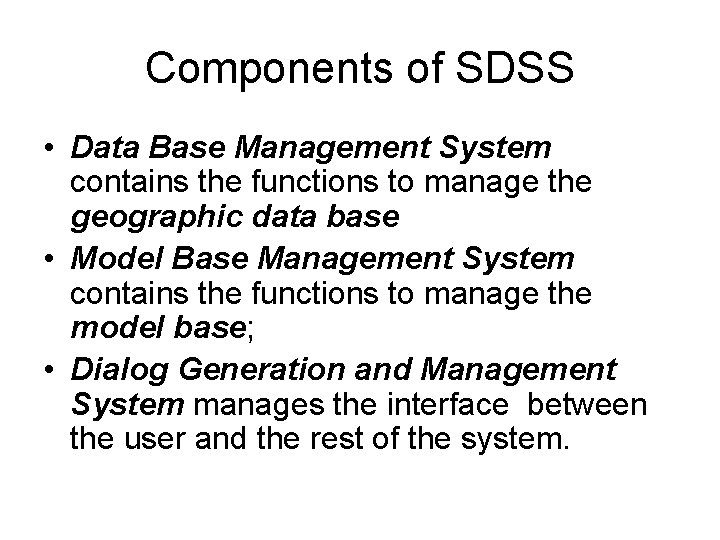 Components of SDSS

• Data Base Management System contains the functions to manage the geographic data base

• Model Base Management System contains the functions to manage the model base;

• Dialog Generation and Management System manages the interface between the user and the rest of the system.